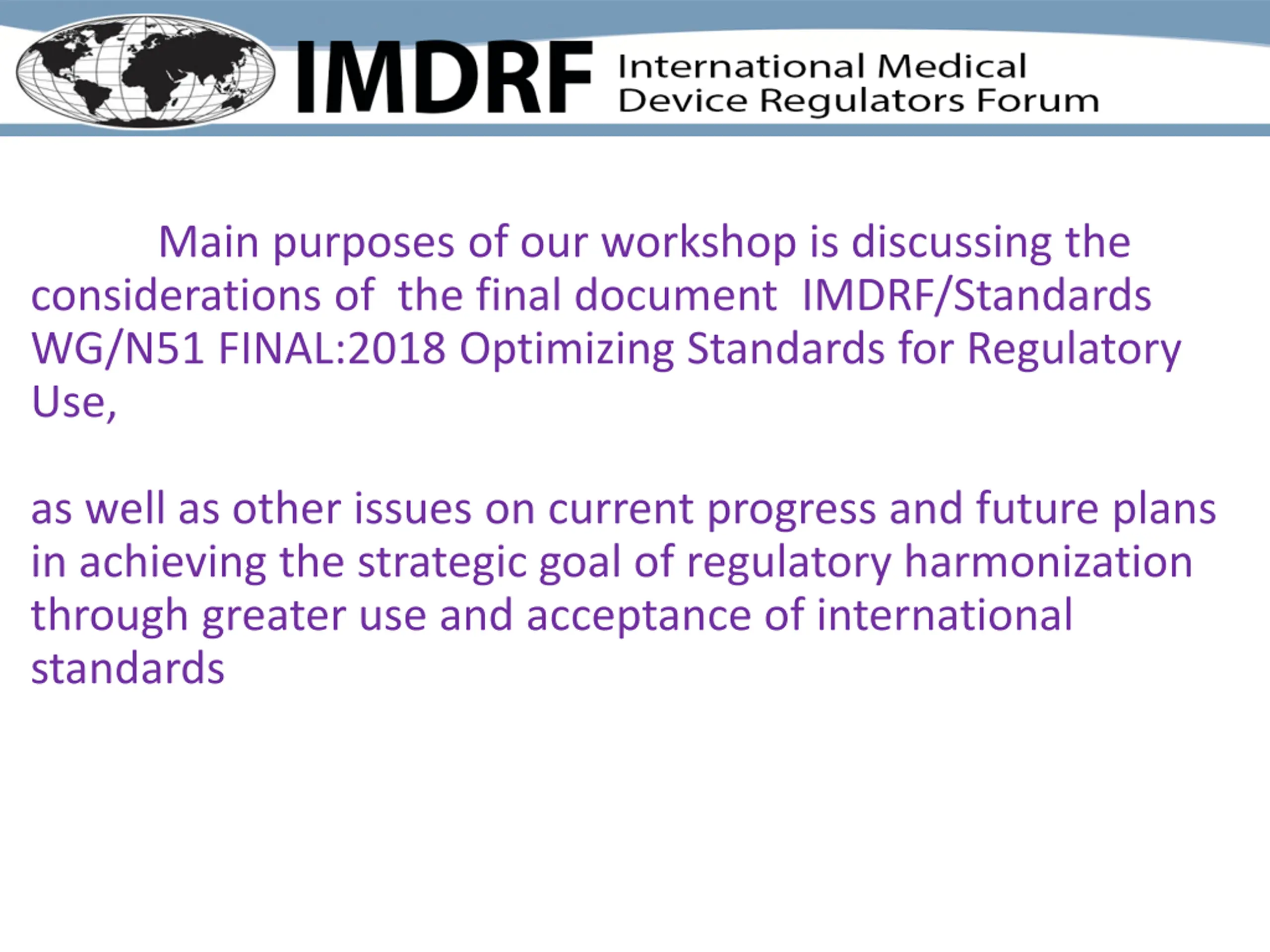 IMDRF International Medical Device Regulators Forum

Main purposes of our workshop is discussing the considerations of the final document IMDRF/Standards WG/N51 FINAL:2018 Optimizing Standards for Regulatory Use,

as well as other issues on current progress and future plans in achieving the strategic goal of regulatory harmonization through greater use and acceptance of international standards